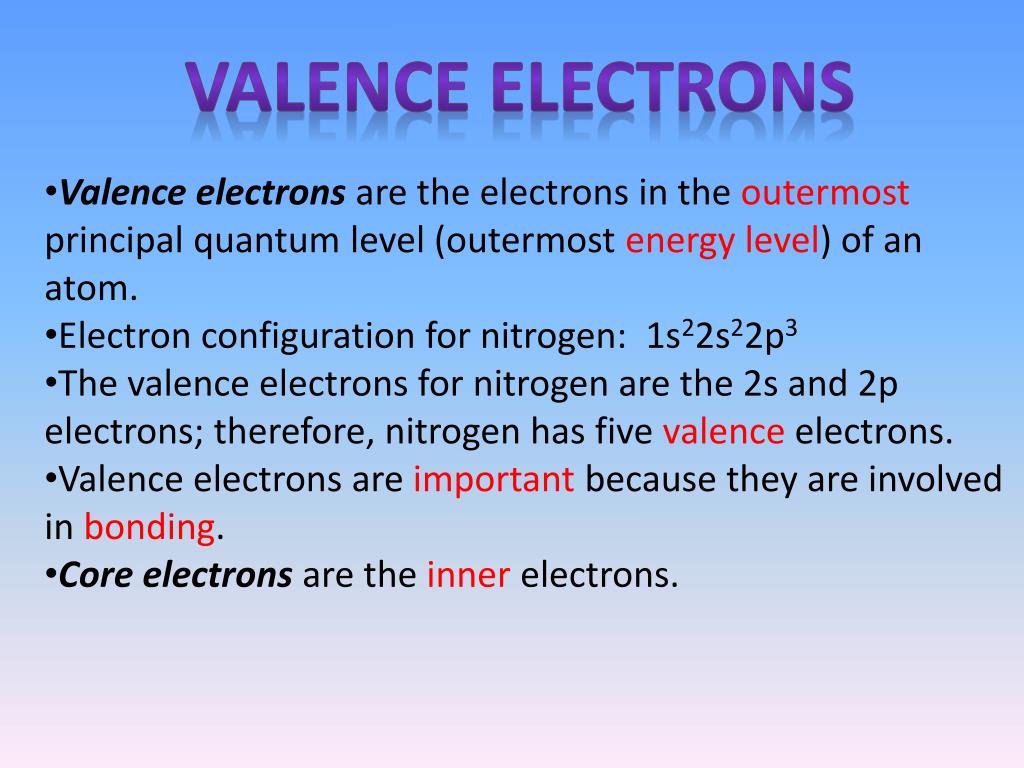 VALENCE ELECTRONS

•Valence electrons are the electrons in the outermost principal quantum level (outermost energy level) of an atom.
•Electron configuration for nitrogen: $1s^22s^22p^3$
•The valence electrons for nitrogen are the 2s and 2p electrons; therefore, nitrogen has five valence electrons.
•Valence electrons are important because they are involved in bonding.
•Core electrons are the inner electrons.